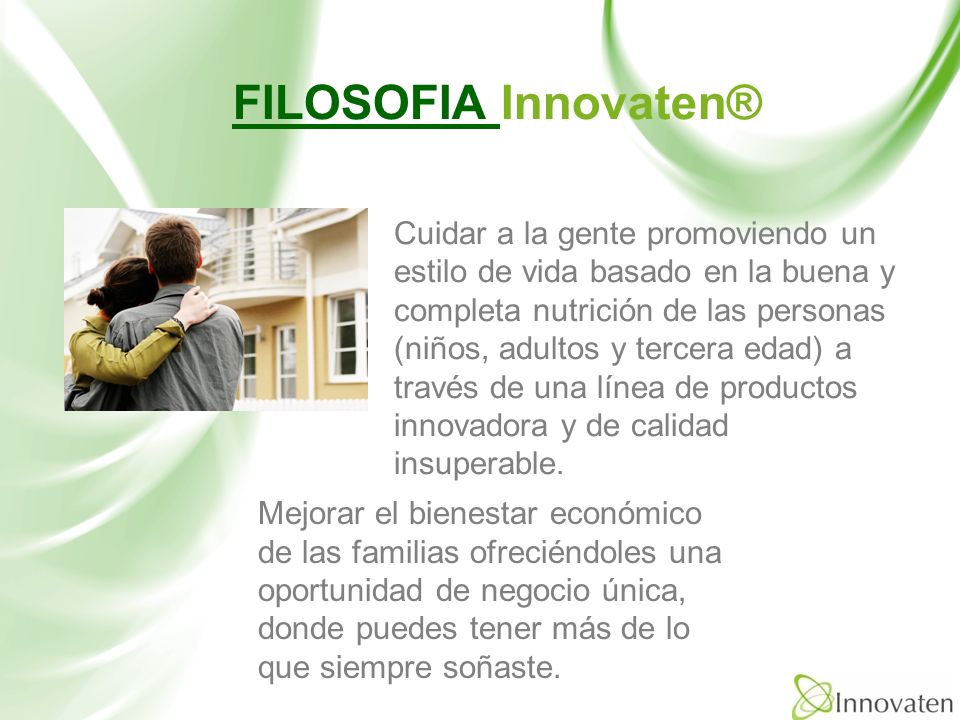 FILOSOFIA Innovaten®

Cuidar a la gente promoviendo un estilo de vida basado en la buena y completa nutrición de las personas (niños, adultos y tercera edad) a través de una línea de productos innovadora y de calidad insuperable.

Mejorar el bienestar económico de las familias ofreciéndoles una oportunidad de negocio única, donde puedes tener más de lo que siempre soñaste.

Innovaten